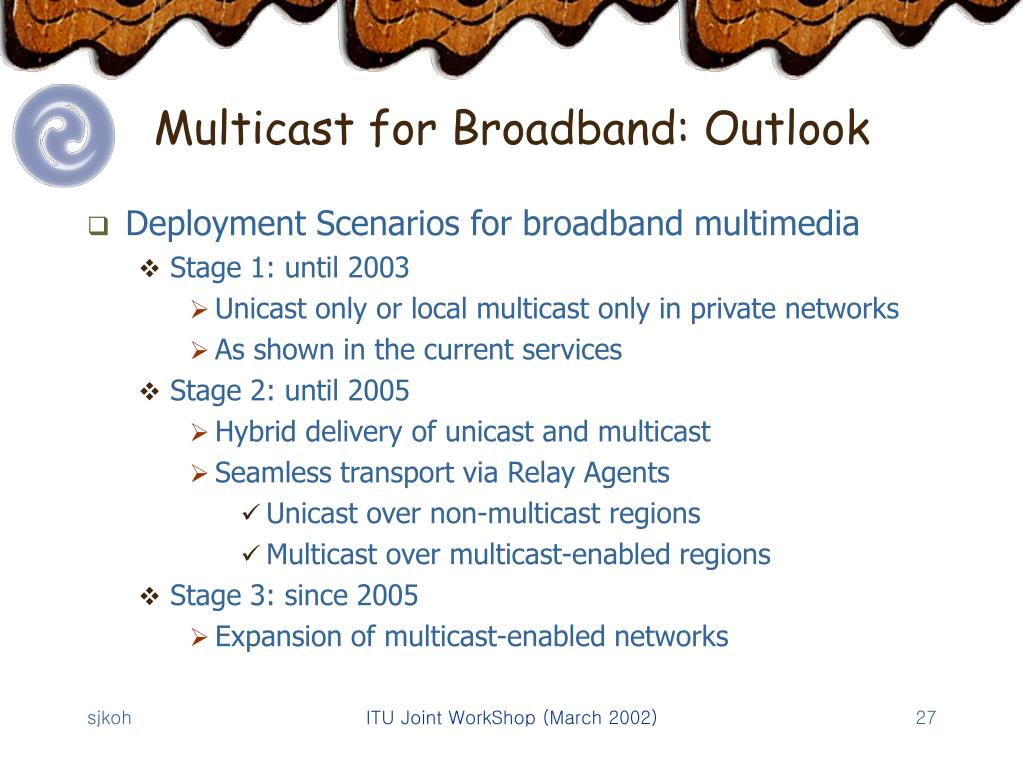 Multicast for Broadband: Outlook

Deployment Scenarios for broadband multimedia

Stage 1: until 2003

Unicast only or local multicast only in private networks

As shown in the current services

Stage 2: until 2005

Hybrid delivery of unicast and multicast

Seamless transport via Relay Agents

Unicast over non-multicast regions

Multicast over multicast-enabled regions

Stage 3: since 2005

Expansion of multicast-enabled networks

sjkoh

ITU Joint WorkShop (March 2002)

27